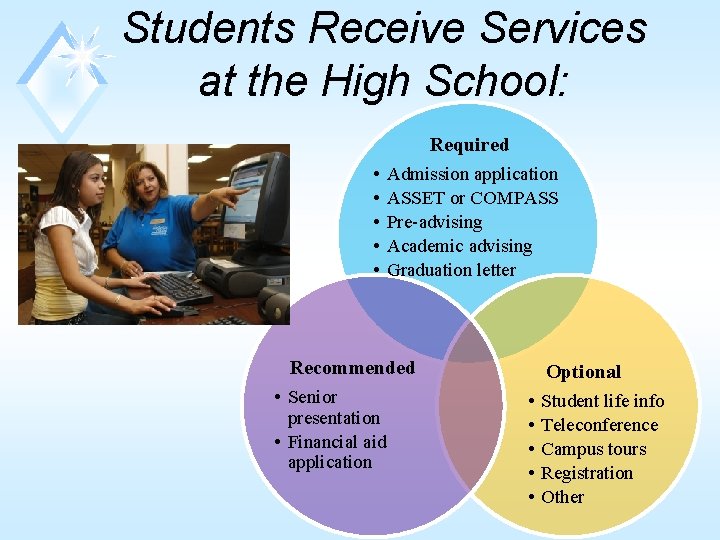 Students Receive Services at the High School:

Required
• Admission application
• ASSET or COMPASS
• Pre-advising
• Academic advising
• Graduation letter

Recommended
• Senior presentation
• Financial aid application

Optional
• Student life info
• Teleconference
• Campus tours
• Registration
• Other